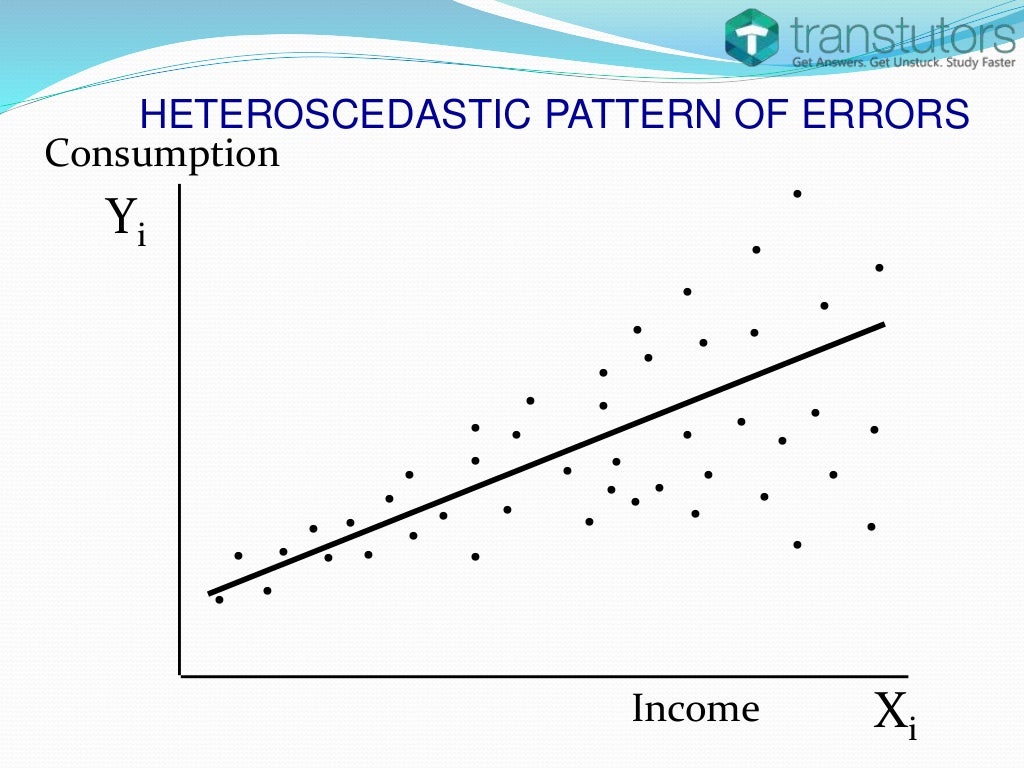 transtutors
Get Answers. Get Unstuck. Study Faster

HETEROSCEDASTIC PATTERN OF ERRORS

Consumption

$Y_i$

Income

$X_i$